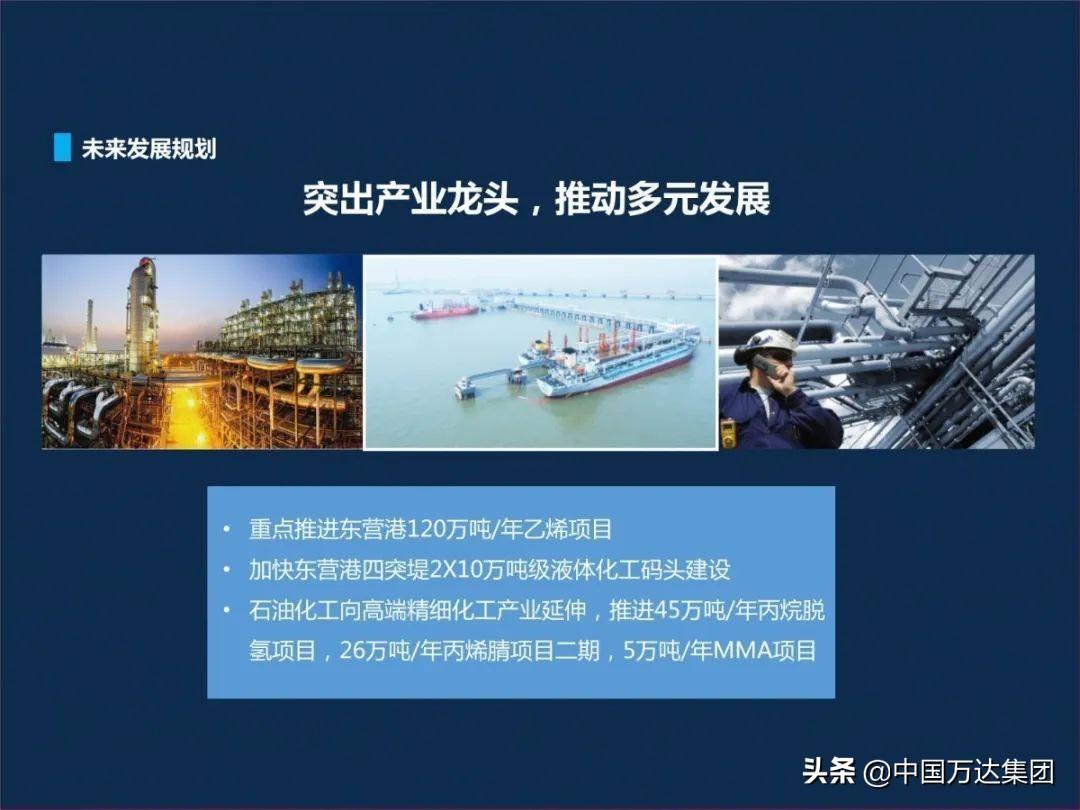 未来发展规划

突出产业龙头，推动多元发展

• 重点推进东营港120万吨/年乙烯项目
• 加快东营港四突堤2X10万吨级液体化工码头建设
• 石油化工向高端精细化工产业延伸，推进45万吨/年丙烷脱氢项目，26万吨/年丙烯腈项目二期，5万吨/年MMA项目

头条 @中国万达集团